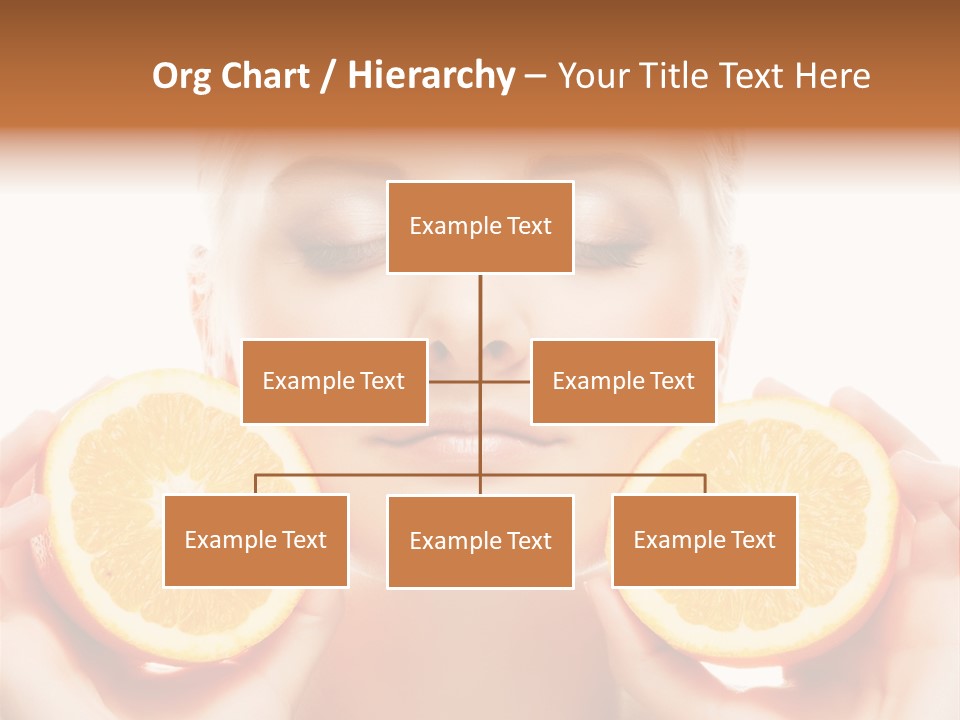 Org Chart / Hierarchy – Your Title Text Here

Example Text

Example Text

Example Text

Example Text

Example Text

Example Text